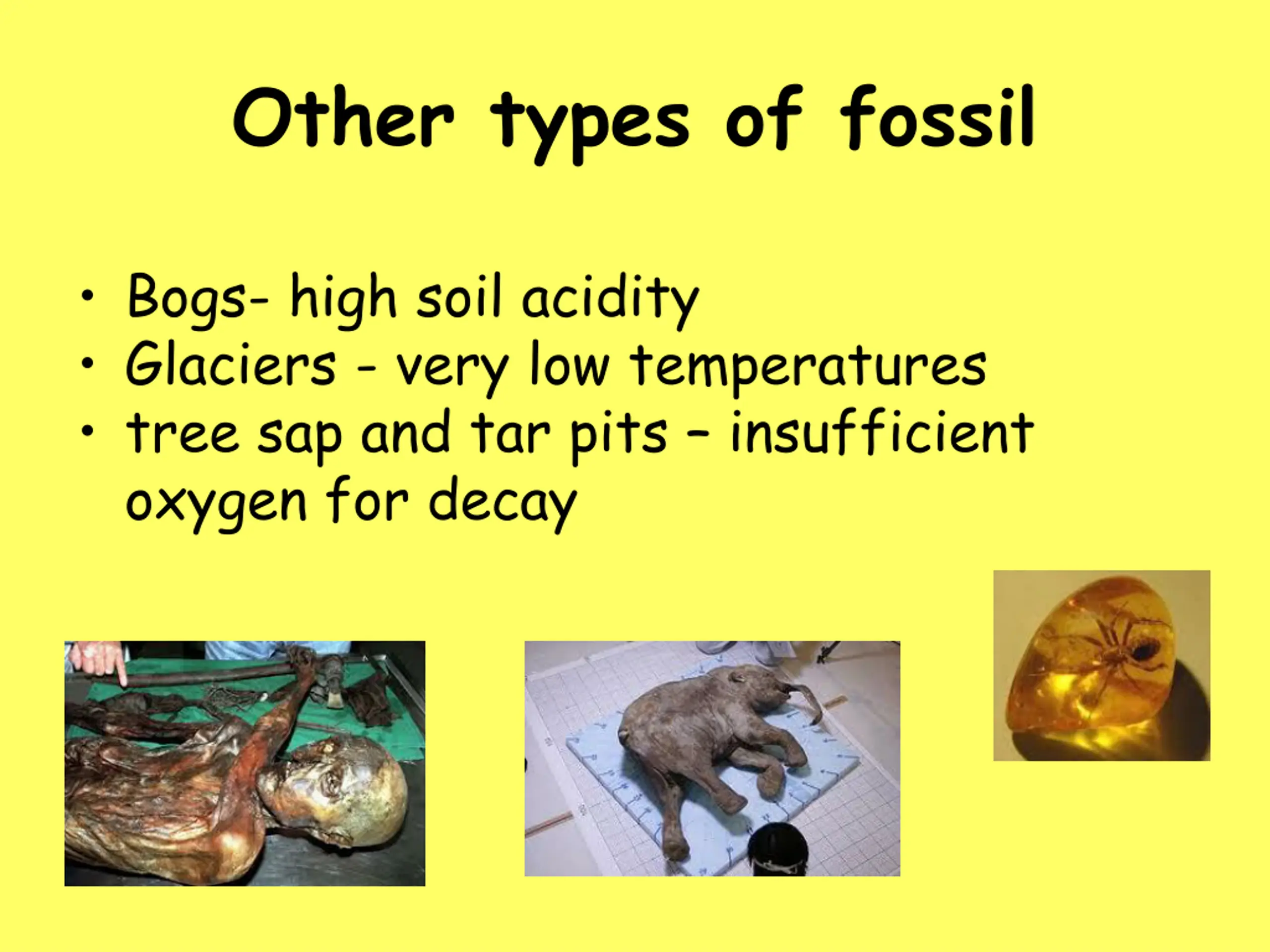 Other types of fossil

• Bogs- high soil acidity
• Glaciers - very low temperatures
• tree sap and tar pits – insufficient oxygen for decay